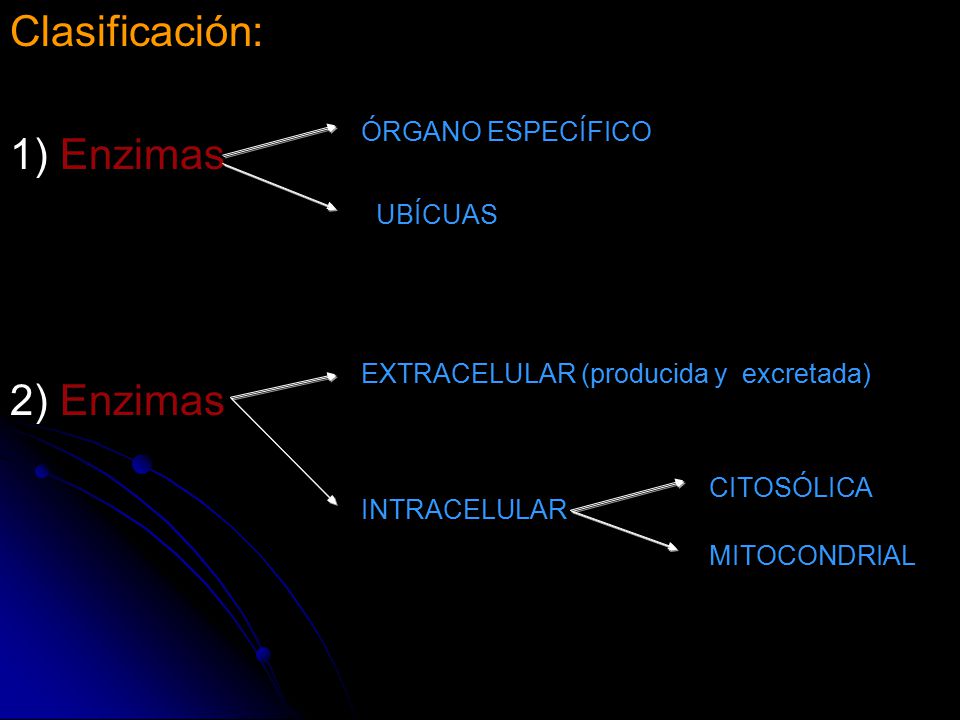 Clasificación:

1) Enzimas

ÓRGANO ESPECÍFICO

UBÍCUAS

2) Enzimas

EXTRACELULAR (producida y excretada)

INTRACELULAR

CITOSÓLICA

MITOCONDRIAL